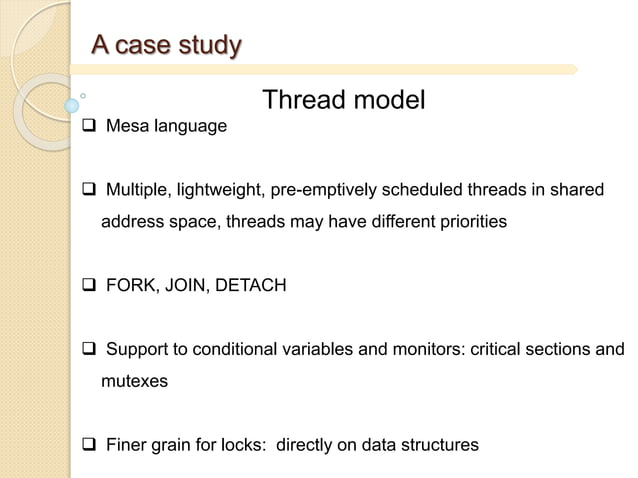 A case study

Thread model

❑ Mesa language

❑ Multiple, lightweight, pre-emptively scheduled threads in shared address space, threads may have different priorities

❑ FORK, JOIN, DETACH

❑ Support to conditional variables and monitors: critical sections and mutexes

❑ Finer grain for locks: directly on data structures